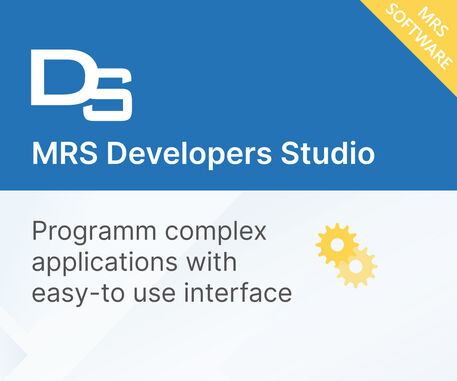 MRS SOFTWARE

DS

MRS Developers Studio

Programm complex applications with easy-to use interface